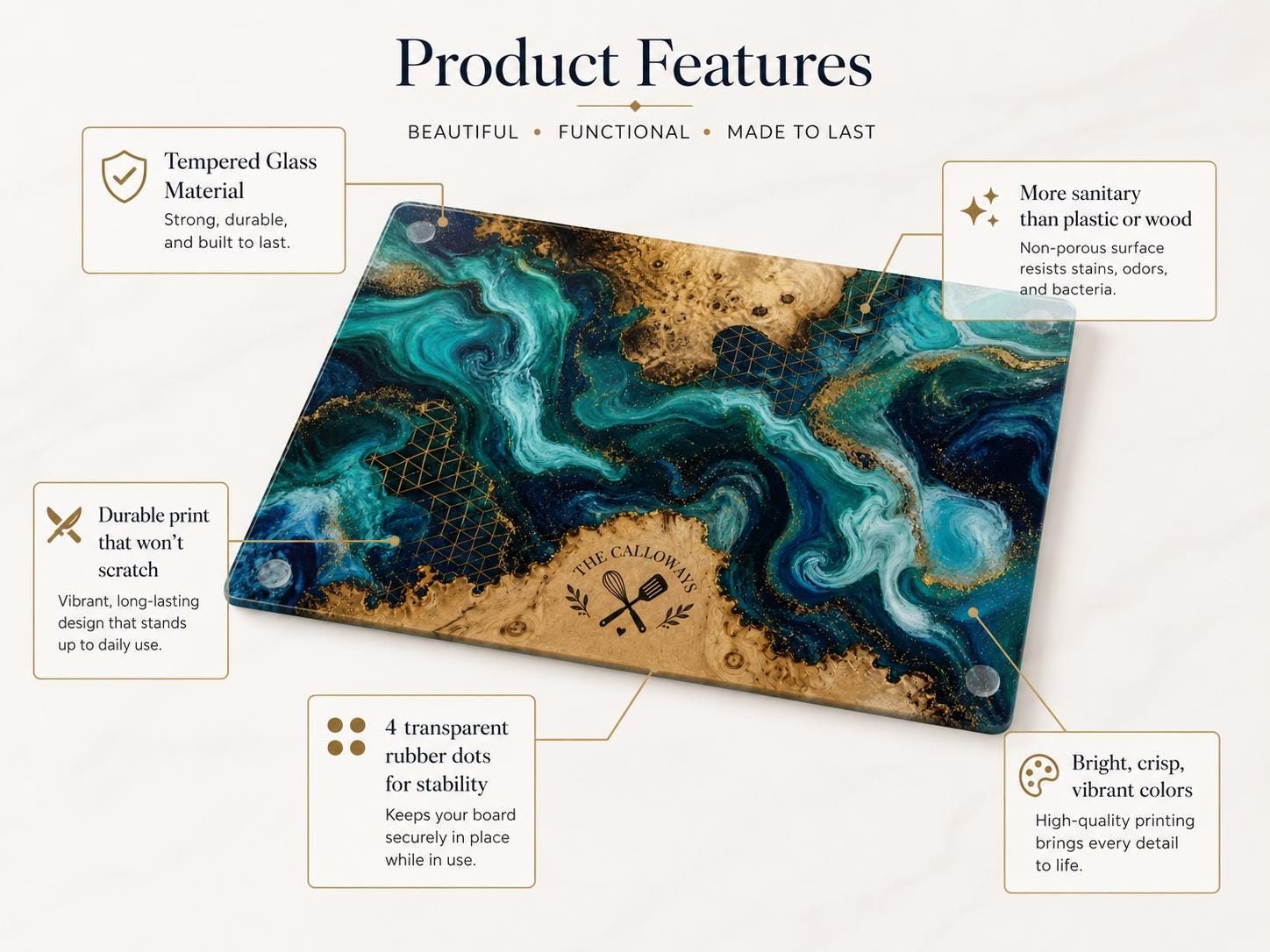 Product Features

BEAUTIFUL • FUNCTIONAL • MADE TO LAST

Tempered Glass Material
Strong, durable, and built to last.

More sanitary than plastic or wood
Non-porous surface resists stains, odors, and bacteria.

Durable print that won't scratch
Vibrant, long-lasting design that stands up to daily use.

THE CALLOWAYS

4 transparent rubber dots for stability
Keeps your board securely in place while in use.

Bright, crisp, vibrant colors
High-quality printing brings every detail to life.